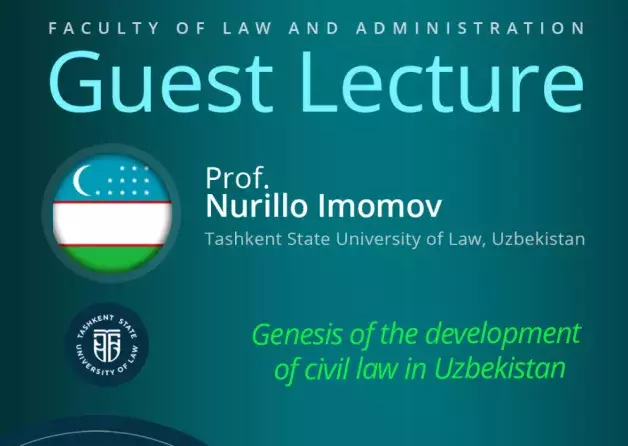 FACULTY OF LAW AND ADMINISTRATION

Guest Lecture

Prof.
Nurillo Imomov
Tashkent State University of Law, Uzbekistan

TASHKENT STATE UNIVERSITY OF LAW

Genesis of the development of civil law in Uzbekistan